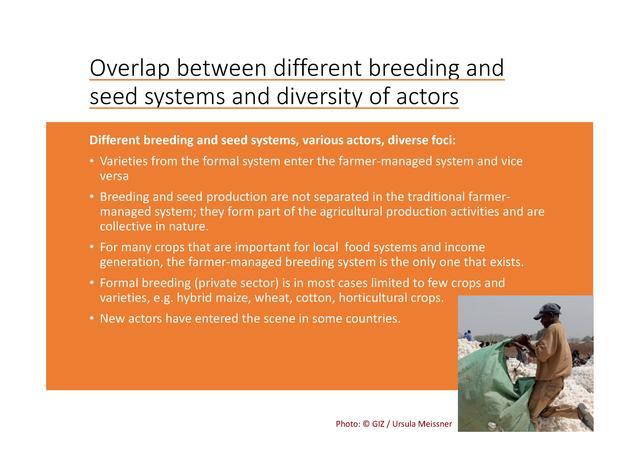 Overlap between different breeding and seed systems and diversity of actors

Different breeding and seed systems, various actors, diverse foci:

• Varieties from the formal system enter the farmer-managed system and vice versa

• Breeding and seed production are not separated in the traditional farmer-managed system; they form part of the agricultural production activities and are collective in nature.

• For many crops that are important for local food systems and income generation, the farmer-managed breeding system is the only one that exists.

• Formal breeding (private sector) is in most cases limited to few crops and varieties, e.g. hybrid maize, wheat, cotton, horticultural crops.

• New actors have entered the scene in some countries.

Photo: © GIZ / Ursula Meissner